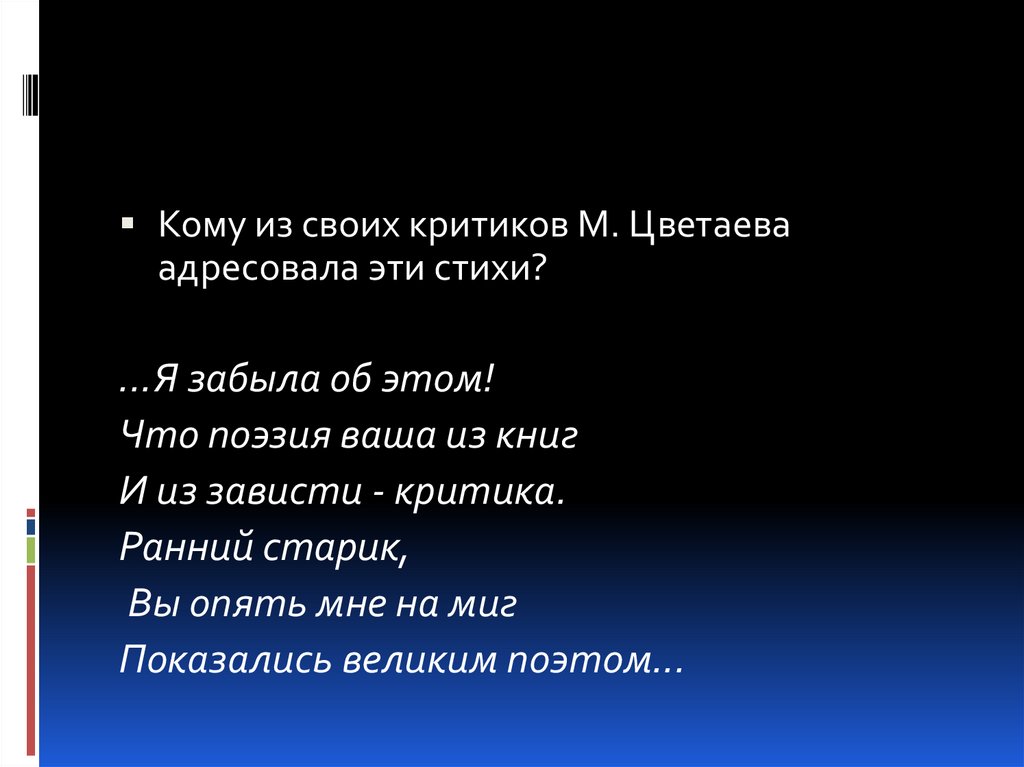 Кому из своих критиков М. Цветаева адресовала эти стихи?

…Я забыла об этом!
Что поэзия ваша из книг
И из зависти - критика.
Ранний старик,
Вы опять мне на миг
Показались великим поэтом…